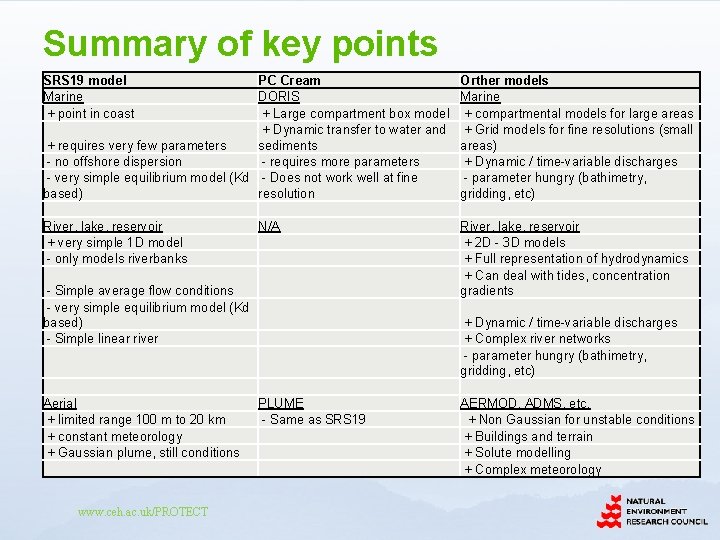 Summary of key points

| SRS19 model | PC Cream | Orther models |
|---|---|---|
| Marine | DORIS | Marine |
| + point in coast | + Large compartment box model | + compartmental models for large areas |
| + requires very few parameters | + Dynamic transfer to water and sediments | + Grid models for fine resolutions (small areas) |
| - no offshore dispersion | - requires more parameters | + Dynamic / time-variable discharges |
| - very simple equilibrium model (Kd based) | - Does not work well at fine resolution | - parameter hungry (bathimetry, gridding, etc) |
| | | |
| River, lake, reservoir | N/A | River, lake, reservoir |
| + very simple 1D model | | + 2D - 3D models |
| - only models riverbanks | | + Full representation of hydrodynamics |
| - Simple average flow conditions | | + Can deal with tides, concentration gradients |
| - very simple equilibrium model (Kd based) | | + Dynamic / time-variable discharges |
| - Simple linear river | | + Complex river networks |
| | | - parameter hungry (bathimetry, gridding, etc) |
| | | |
| Aerial | PLUME | AERMOD, ADMS, etc. |
| + limited range 100 m to 20 km | - Same as SRS19 | + Non Gaussian for unstable conditions |
| + constant meteorology | | + Buildings and terrain |
| + Gaussian plume, still conditions | | + Solute modelling |
| | | + Complex meteorology |

www.ceh.ac.uk/PROTECT

NATURAL ENVIRONMENT RESEARCH COUNCIL